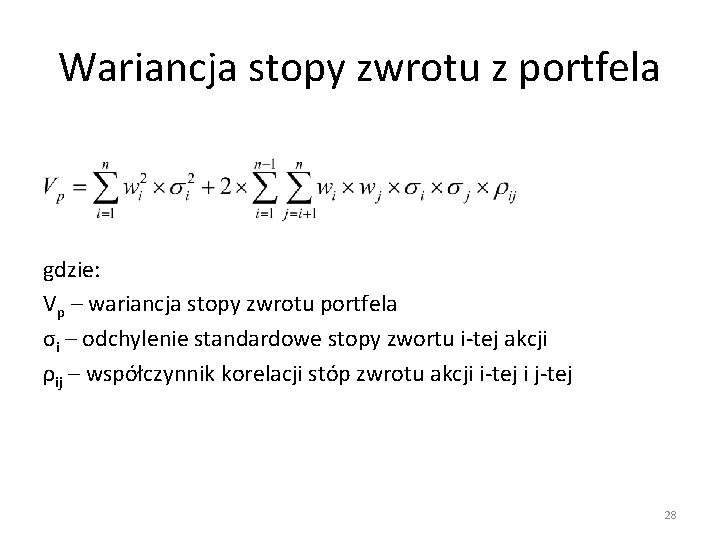 Wariancja stopy zwrotu z portfela

$V_p = \sum_{i=1}^{n} w_i^2 \times \sigma_i^2 + 2 \times \sum_{i=1}^{n-1} \sum_{j=i+1}^{n} w_i \times w_j \times \sigma_i \times \sigma_j \times \rho_{ij}$

gdzie:
$V_p$ – wariancja stopy zwrotu portfela
$\sigma_i$ – odchylenie standardowe stopy zwortu i-tej akcji
$\rho_{ij}$ – współczynnik korelacji stóp zwrotu akcji i-tej i j-tej

28